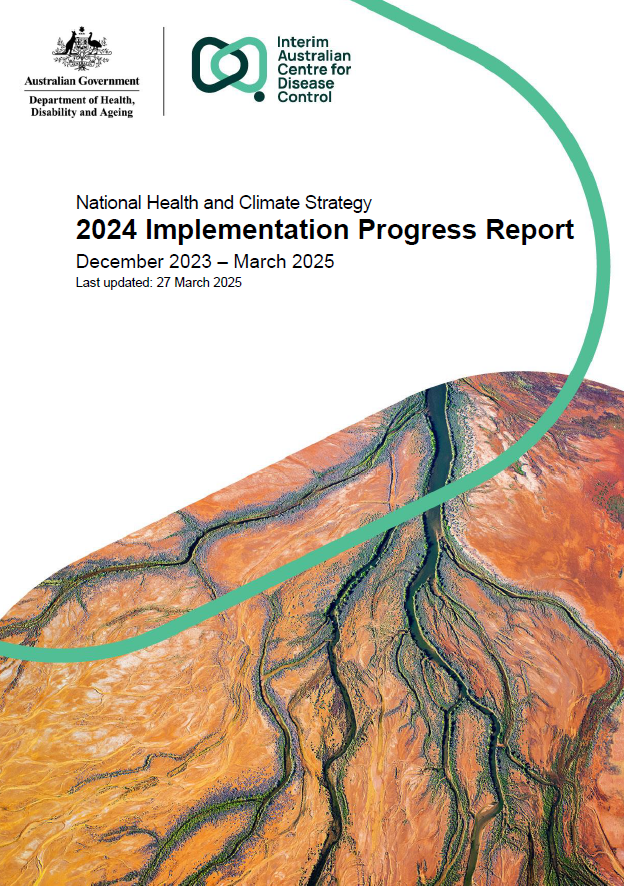 Australian Government
Department of Health, Disability and Ageing

Interim Australian Centre for Disease Control

National Health and Climate Strategy
2024 Implementation Progress Report
December 2023 – March 2025
Last updated: 27 March 2025